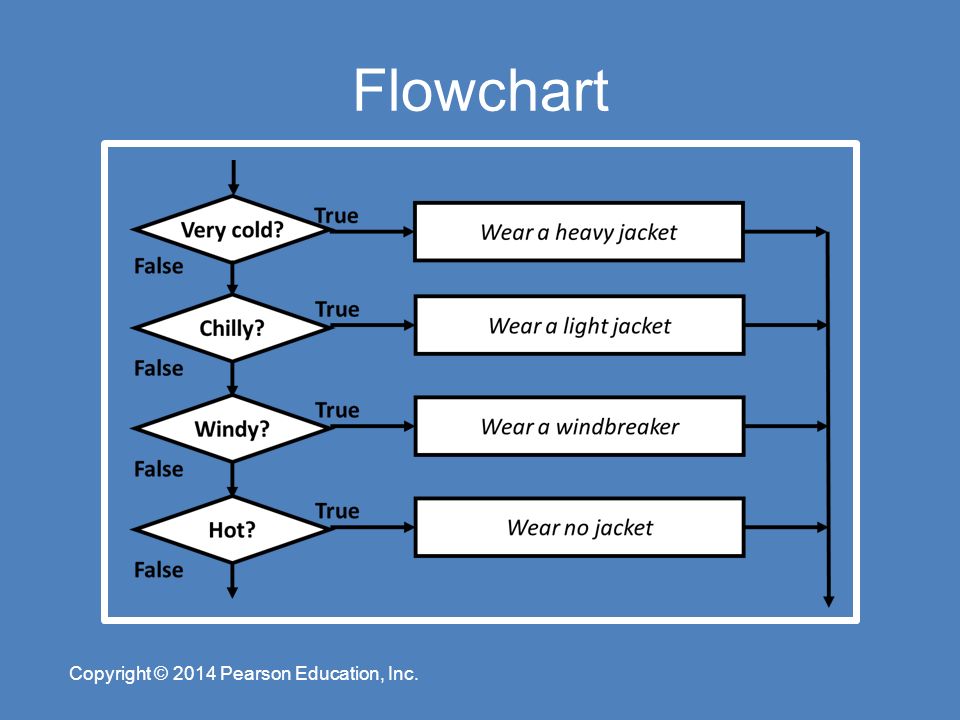 Flowchart

Very cold?
True
Wear a heavy jacket
False
Chilly?
True
Wear a light jacket
False
Windy?
True
Wear a windbreaker
False
Hot?
True
Wear no jacket
False

Copyright © 2014 Pearson Education, Inc.